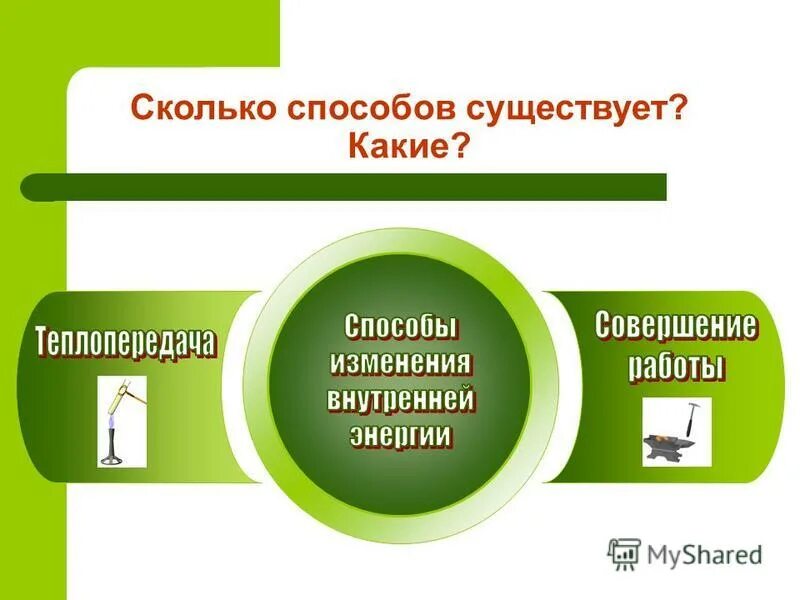 Сколько способов существует? Какие?

Теплопередача

Способы изменения внутренней энергии

Совершение работы

MyShared